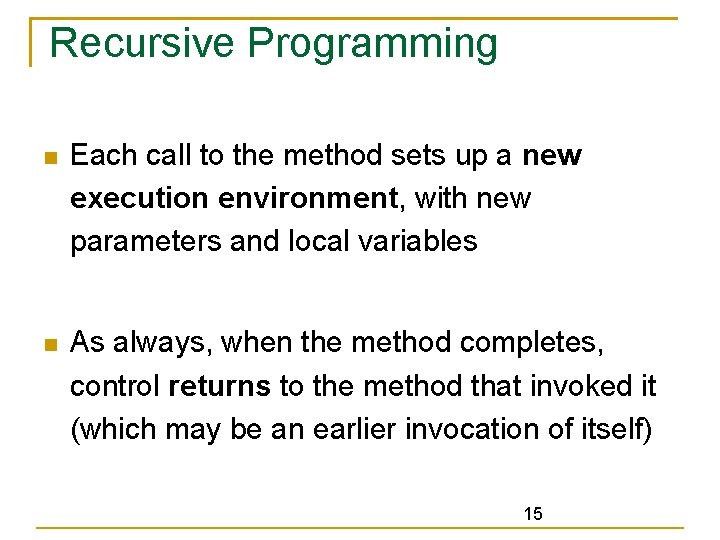 Recursive Programming

Each call to the method sets up a new execution environment, with new parameters and local variables

As always, when the method completes, control returns to the method that invoked it (which may be an earlier invocation of itself)

15